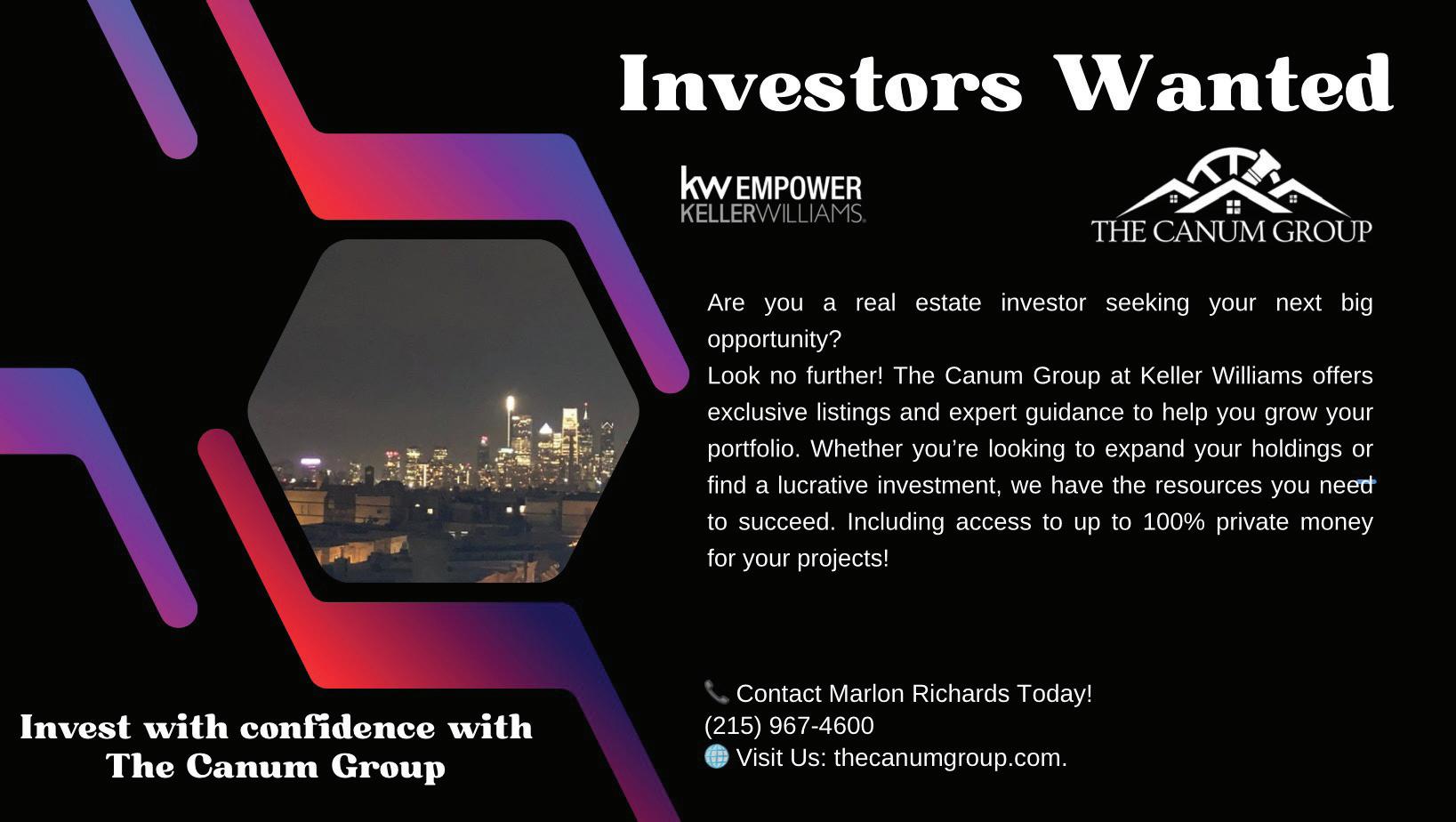 Investors Wanted

kw EMPOWER
KELLERWILLIAMS.

THE CANUM GROUP

Are you a real estate investor seeking your next big opportunity?
Look no further! The Canum Group at Keller Williams offers exclusive listings and expert guidance to help you grow your portfolio. Whether you're looking to expand your holdings or find a lucrative investment, we have the resources you need to succeed. Including access to up to 100% private money for your projects!

📞 Contact Marlon Richards Today!
(215) 967-4600
🌐 Visit Us: thecanumgroup.com.

Invest with confidence with The Canum Group